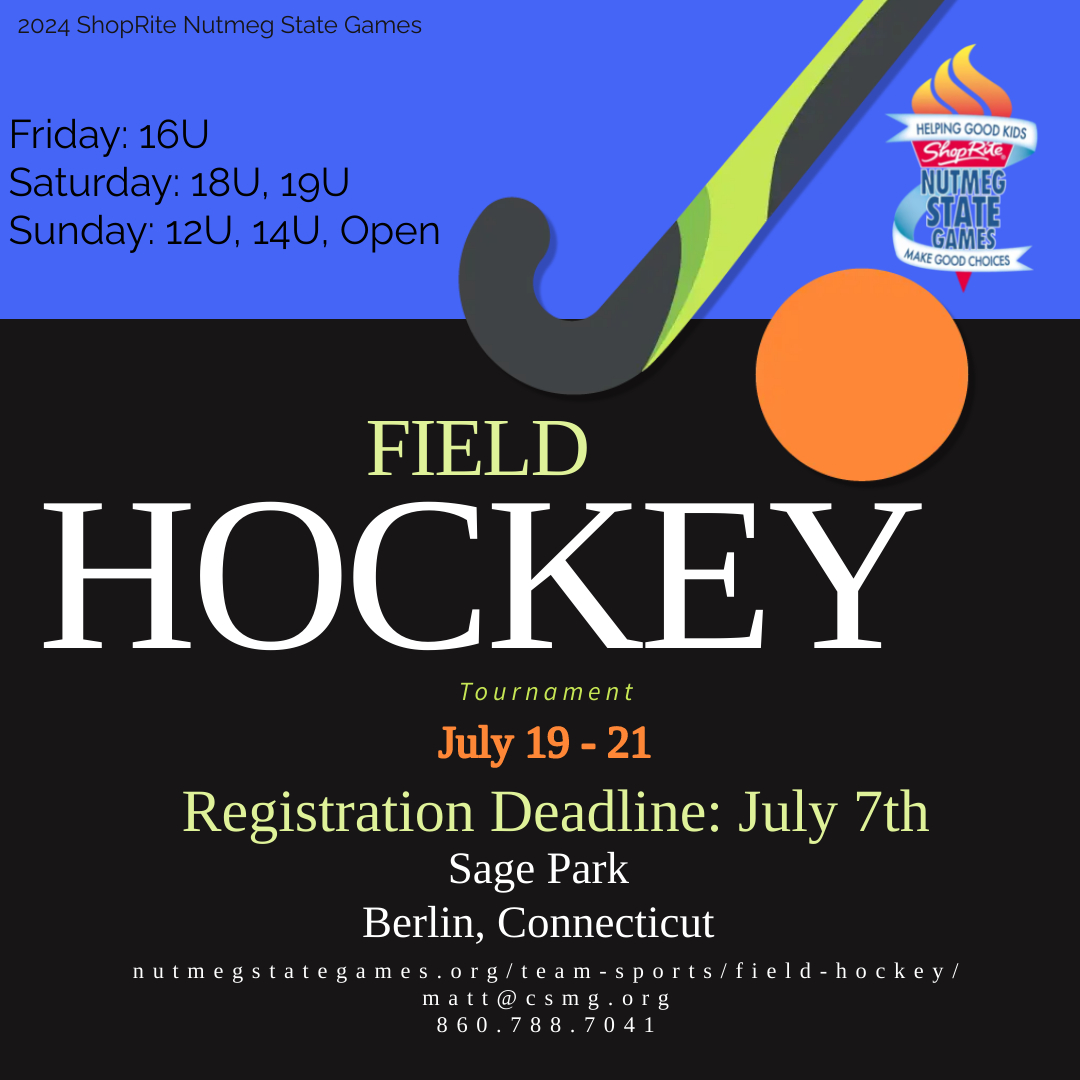 2024 ShopRite Nutmeg State Games

Friday: 16U
Saturday: 18U, 19U
Sunday: 12U, 14U, Open

HELPING GOOD KIDS
ShopRite
NUTMEG
STATE
GAMES
MAKE GOOD CHOICES

FIELD
HOCKEY
Tournament
July 19 - 21
Registration Deadline: July 7th
Sage Park
Berlin, Connecticut
nutmegstategames.org/team-sports/field-hockey/
matt@csmg.org
860.788.7041